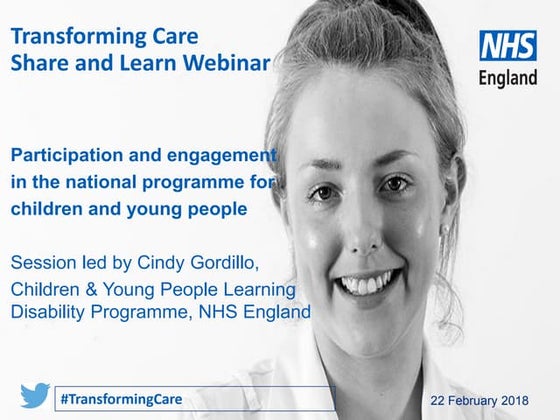 Transforming Care
Share and Learn Webinar

NHS
England

Participation and engagement in the national programme for children and young people

Session led by Cindy Gordillo, Children & Young People Learning Disability Programme, NHS England

#TransformingCare

22 February 2018